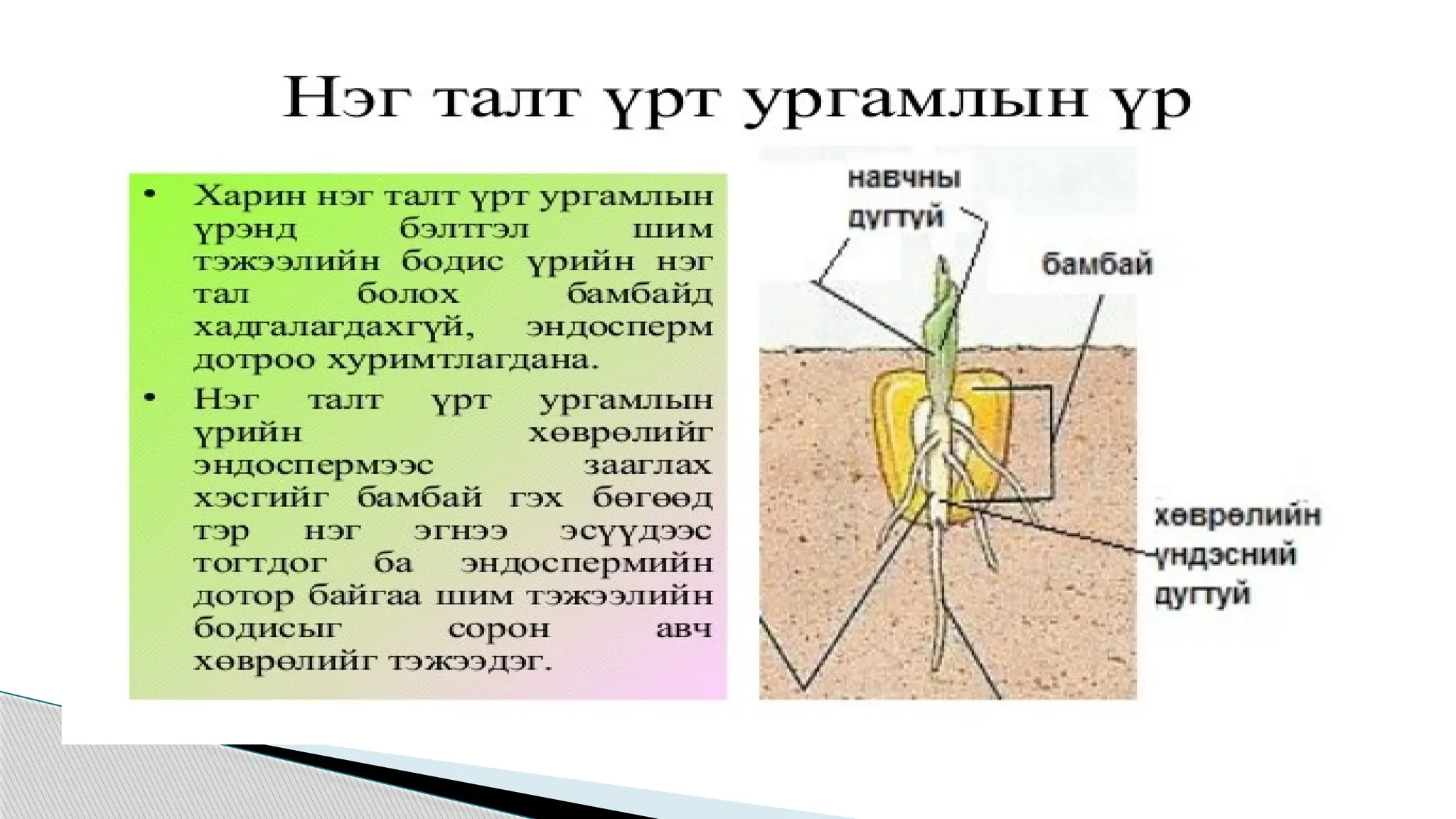 Нэг талт үрт ургамлын үр

• Харин нэг талт үрт ургамлын үрэнд бэлтгэл шим тэжээлийн бодис үрийн нэг тал болох бамбайд хадгалагдахгүй, эндосперм дотроо хуримтлагдана.

• Нэг талт үрт ургамлын үрийн хөврөлийг эндоспермээс зааглах хэсгийг бамбай гэх бөгөөд тэр нэг эгнээ эсүүдээс тогтдог ба эндоспермийн дотор байгаа шим тэжээлийн бодисыг сорон авч хөврөлийг тэжээдэг.

навчны дугтуй

бамбай

хөврөлийн үндэсний дугтуй